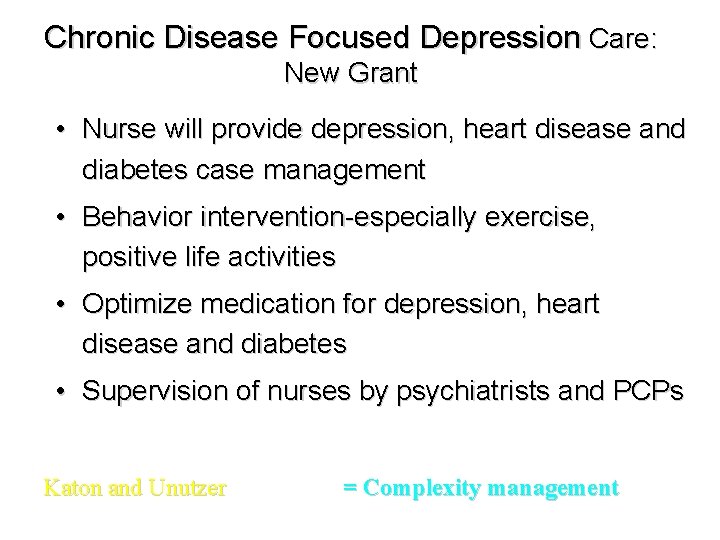 Chronic Disease Focused Depression Care: New Grant

• Nurse will provide depression, heart disease and diabetes case management

• Behavior intervention-especially exercise, positive life activities

• Optimize medication for depression, heart disease and diabetes

• Supervision of nurses by psychiatrists and PCPs

Katon and Unutzer

= Complexity management